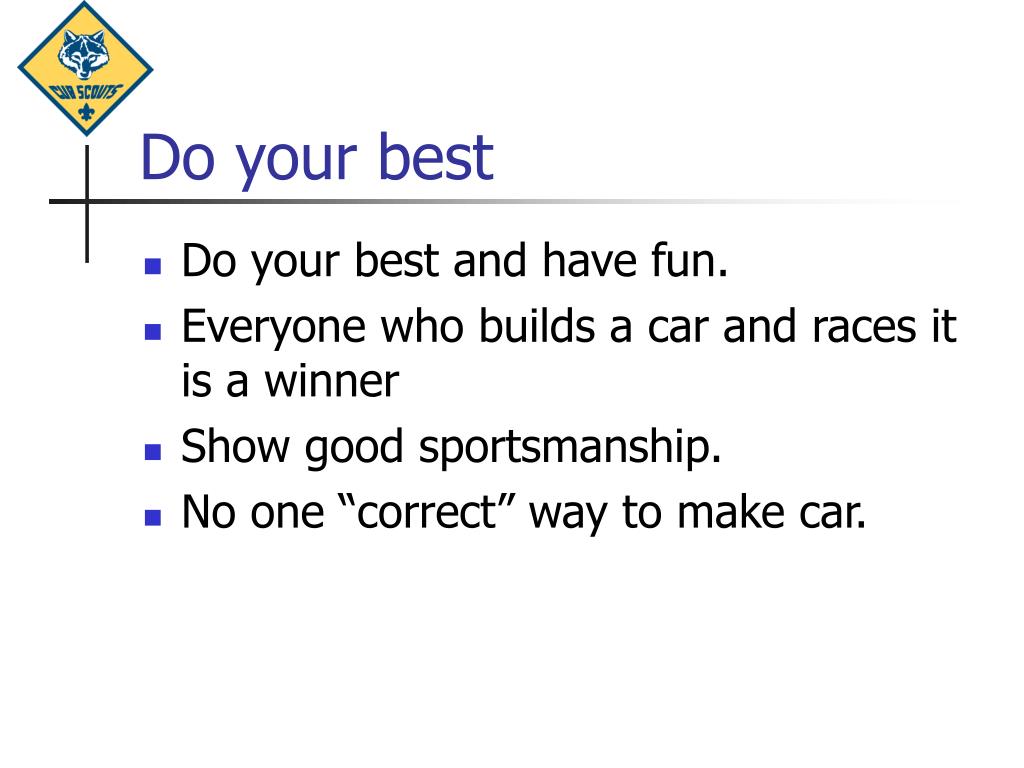 CUB SCOUTS

Do your best

- Do your best and have fun.
- Everyone who builds a car and races it is a winner
- Show good sportsmanship.
- No one “correct” way to make car.